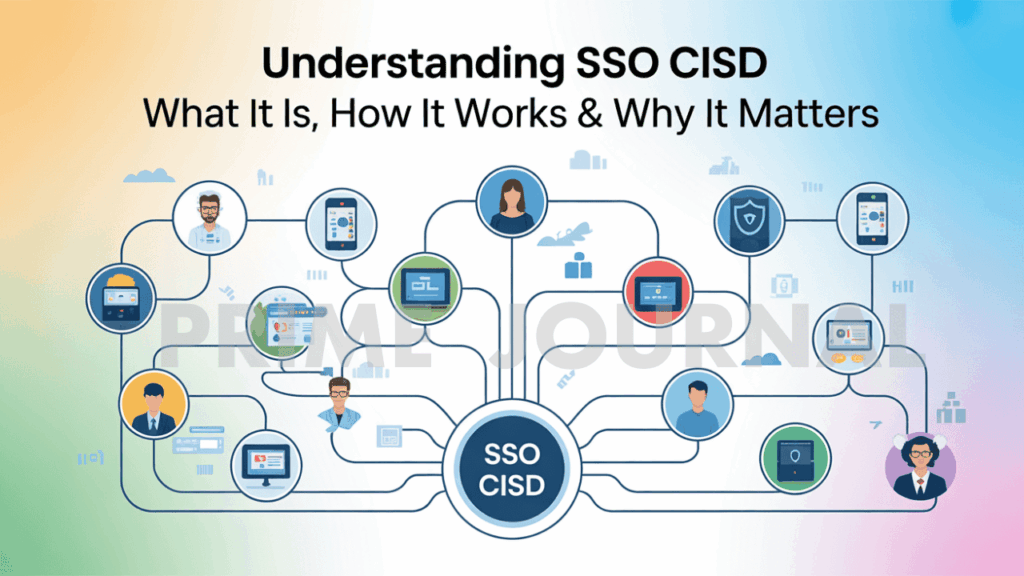 Understanding SSO CISD
What It Is, How It Works & Why It Matters

PRIME JOURNAL

SSO
CISD